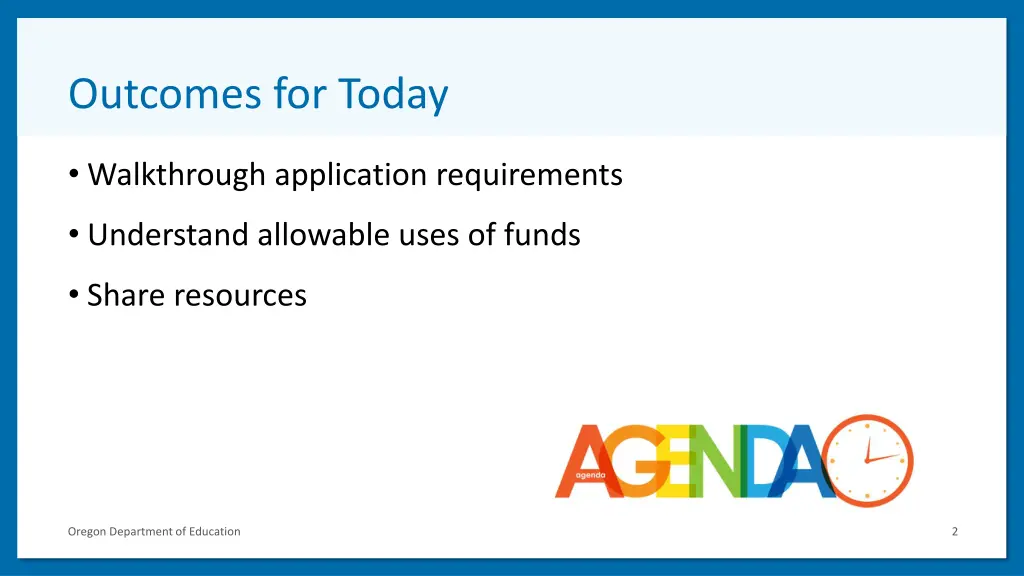 Outcomes for Today

• Walkthrough application requirements

• Understand allowable uses of funds

• Share resources

AGENDA

agenda

Oregon Department of Education

2